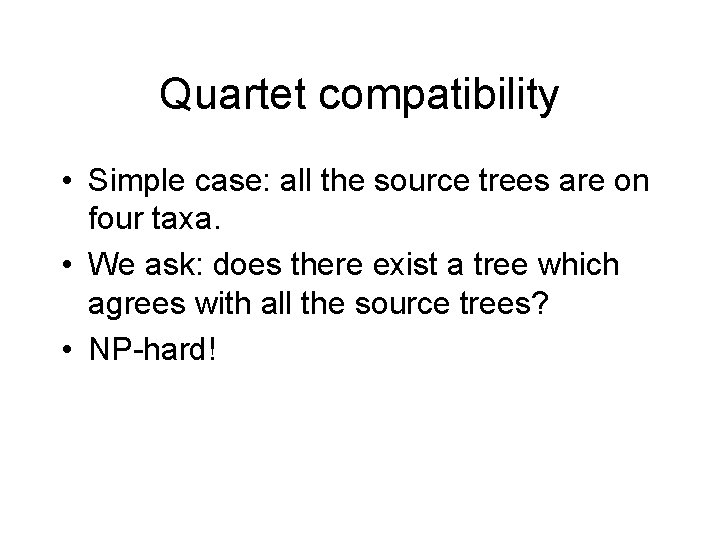 Quartet compatibility

• Simple case: all the source trees are on four taxa.

• We ask: does there exist a tree which agrees with all the source trees?

• NP-hard!